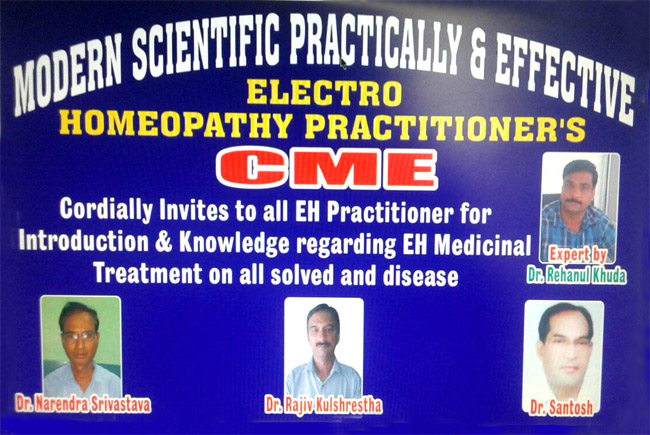 MODERN SCIENTIFIC PRACTICALLY & EFFECTIVE
ELECTRO
HOMEOPATHY PRACTITIONER'S
CME

Cordially Invites to all EH Practitioner for Introduction & Knowledge regarding EH Medicinal Treatment on all solved and disease

Expert by
Dr. Rehanul Khuda

Dr. Narendra Srivastava

Dr. Rajiv Kulshrestha

Dr. Santosh